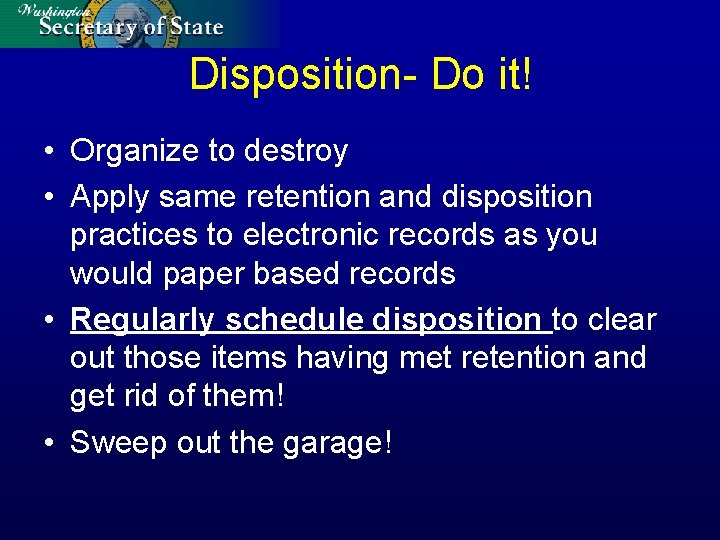 Washington
Secretary of State

Disposition- Do it!

• Organize to destroy
• Apply same retention and disposition practices to electronic records as you would paper based records
• Regularly schedule disposition to clear out those items having met retention and get rid of them!
• Sweep out the garage!